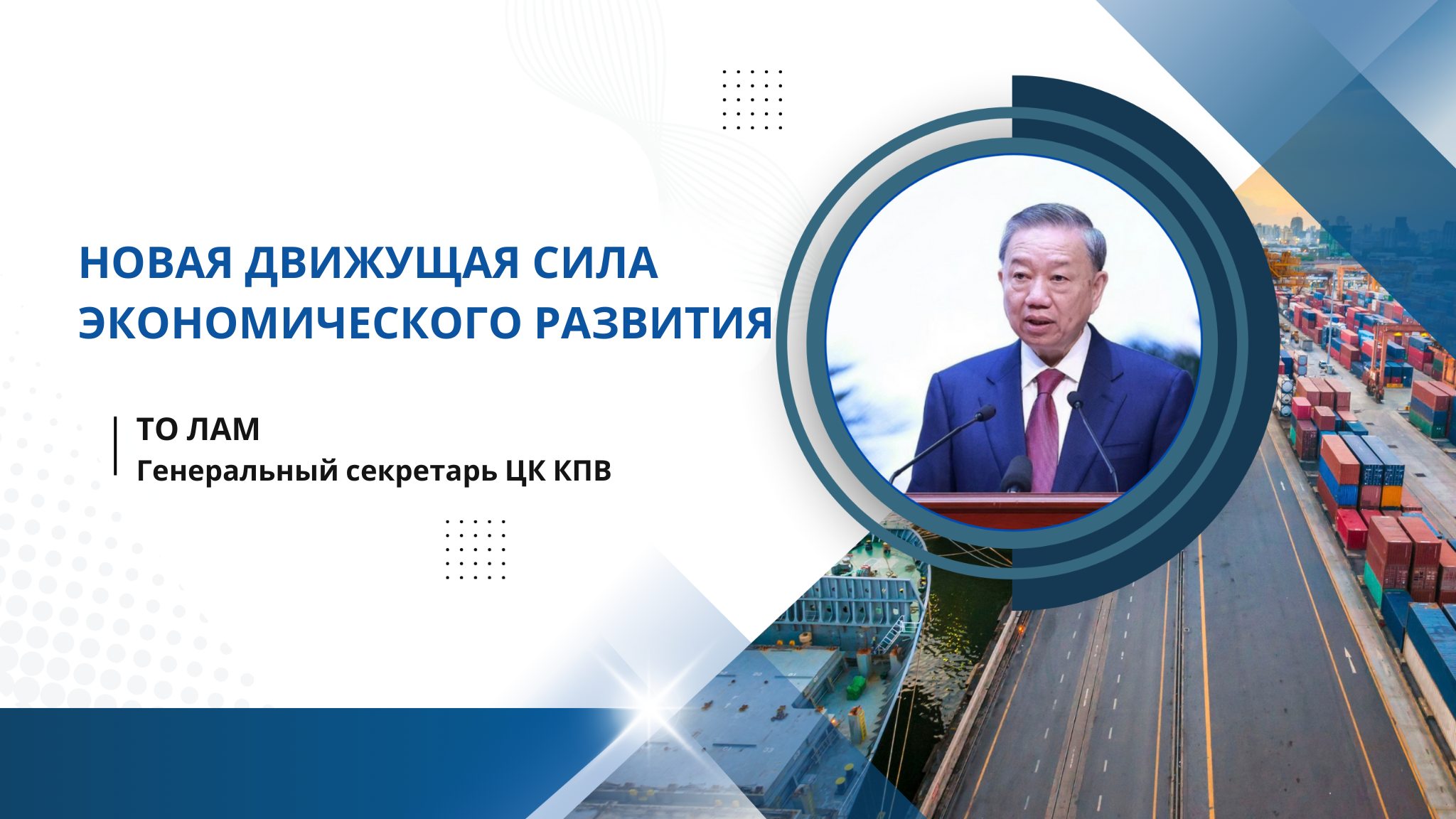 НОВАЯ ДВИЖУЩАЯ СИЛА ЭКОНОМИЧЕСКОГО РАЗВИТИЯ

ТО ЛАМ
Генеральный секретарь ЦК КПВ